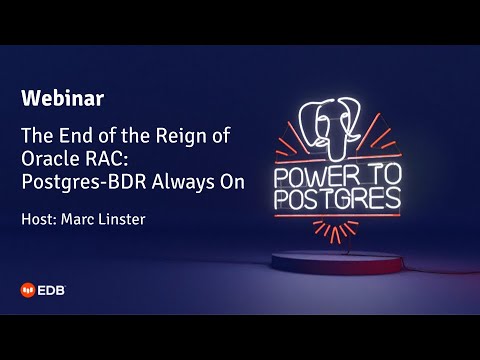 Webinar

The End of the Reign of Oracle RAC: Postgres-BDR Always On

Host: Marc Linster

POWER TO POSTGRES

EDB